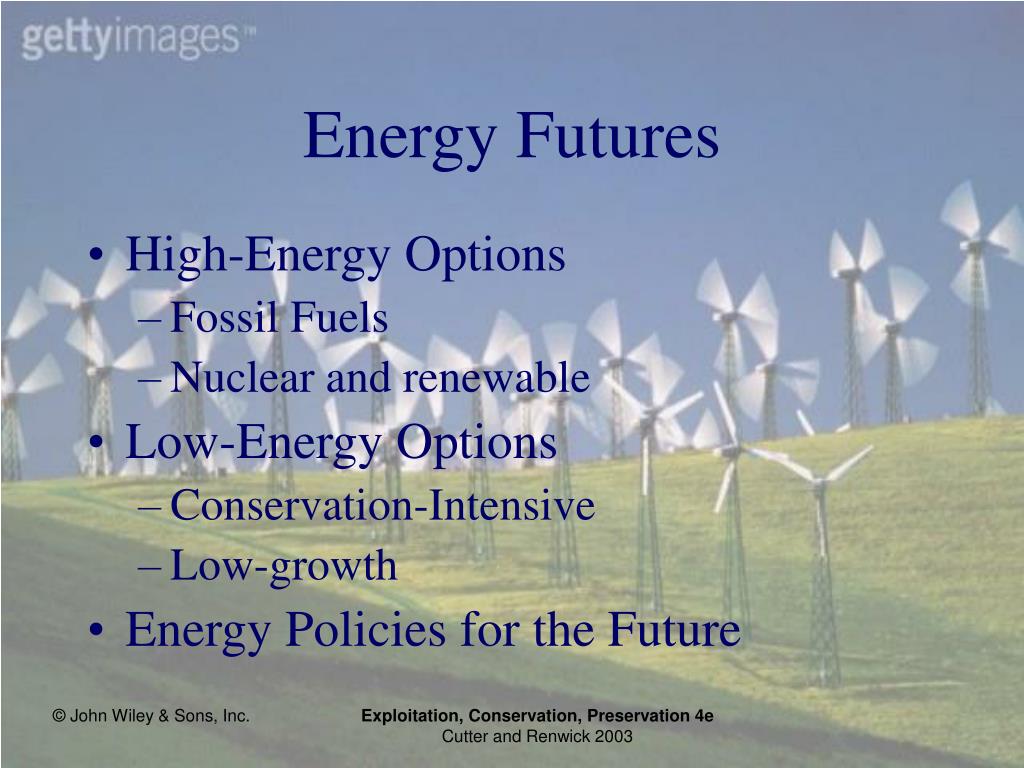 gettyimages™

Energy Futures

• High-Energy Options
– Fossil Fuels
– Nuclear and renewable
• Low-Energy Options
– Conservation-Intensive
– Low-growth
• Energy Policies for the Future

© John Wiley & Sons, Inc.

Exploitation, Conservation, Preservation 4e
Cutter and Renwick 2003